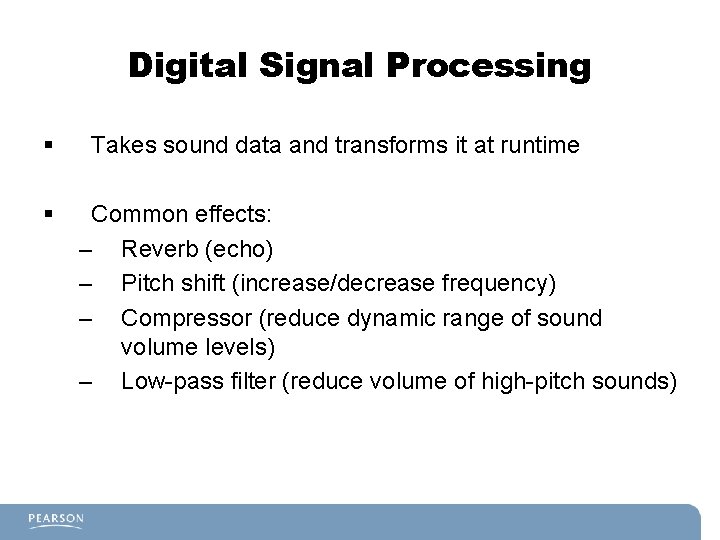 Digital Signal Processing

▪ Takes sound data and transforms it at runtime

▪ Common effects:
– Reverb (echo)
– Pitch shift (increase/decrease frequency)
– Compressor (reduce dynamic range of sound volume levels)
– Low-pass filter (reduce volume of high-pitch sounds)

PEARSON